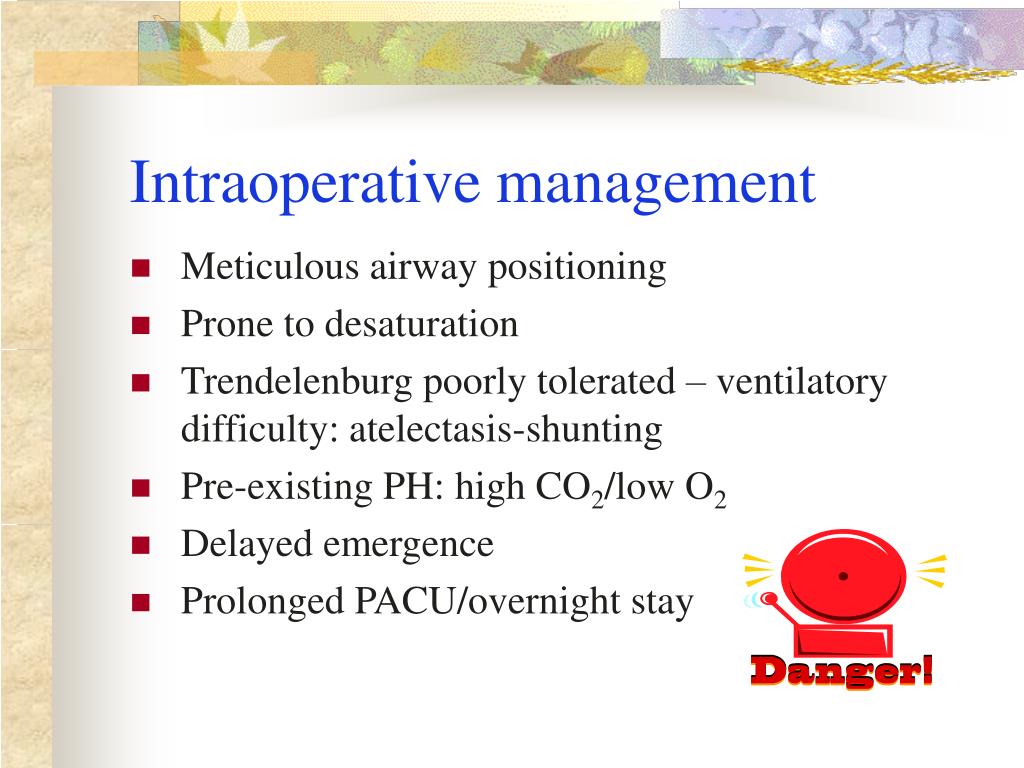 Intraoperative management

- Meticulous airway positioning
- Prone to desaturation
- Trendelenburg poorly tolerated – ventilatory difficulty: atelectasis-shunting
- Pre-existing PH: high $CO_2$/low $O_2$
- Delayed emergence
- Prolonged PACU/overnight stay

Danger!